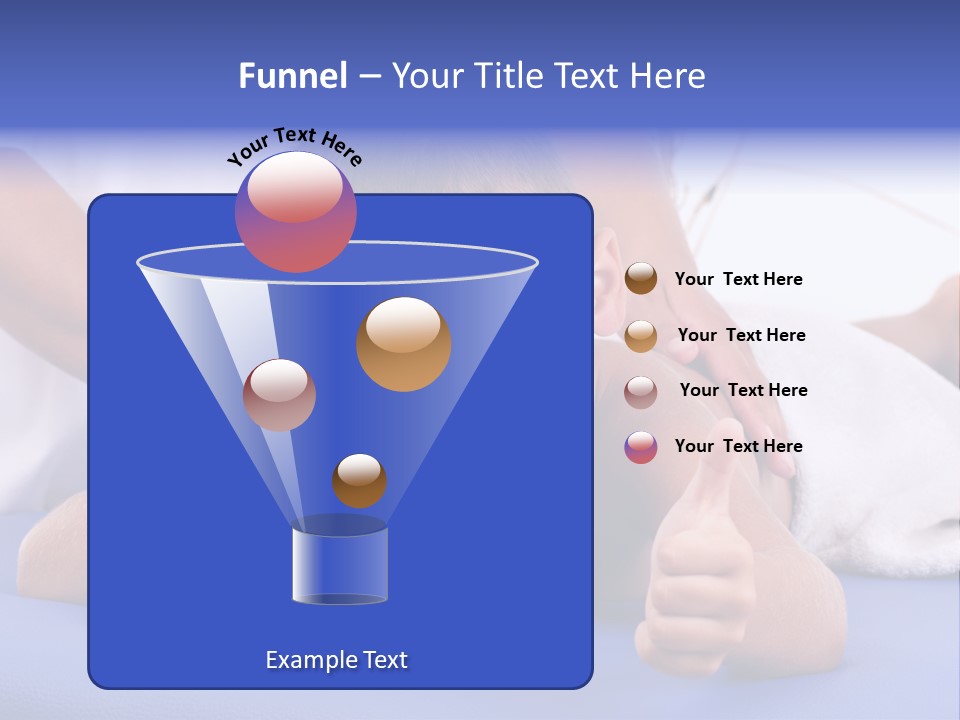 Funnel – Your Title Text Here

Your Text Here

Your Text Here

Your Text Here

Your Text Here

Your Text Here

Example Text